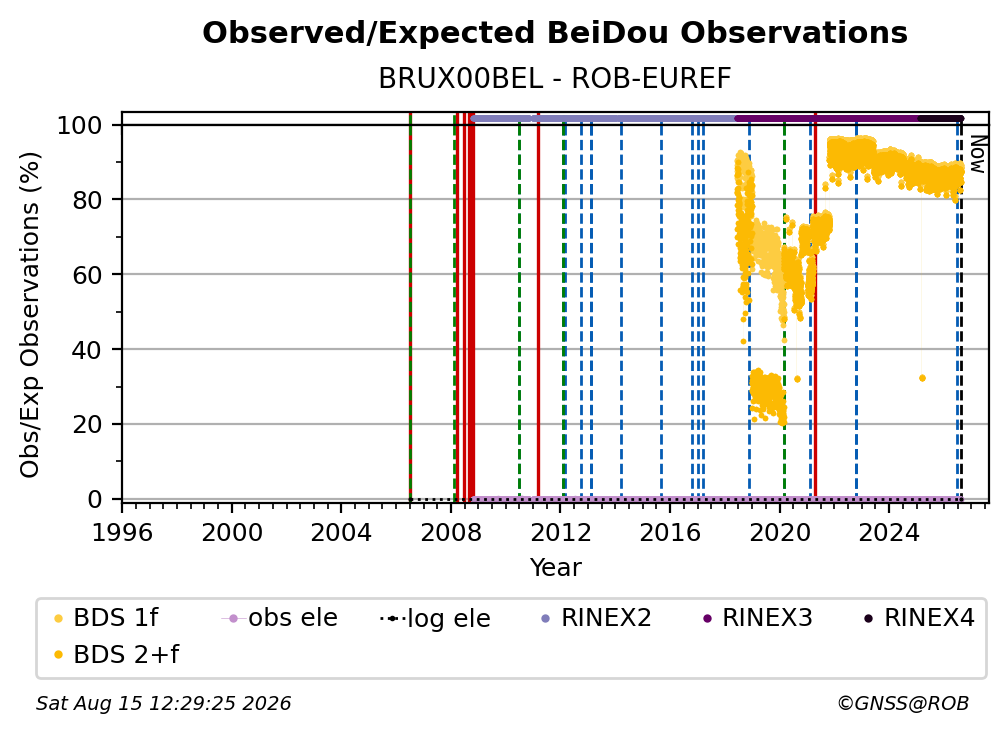 Observed/Expected BeiDou Observations

BRUX00BEL - ROB-EUREF

Obs/Exp Observations (%)

100
80
60
40
20
0

Now

1996 2000 2004 2008 2012 2016 2020 2024

Year

BDS 1f
obs ele
log ele
RINEX2
RINEX3
RINEX4
BDS 2+f

Sat Aug 15 12:29:25 2026

©GNSS@ROB